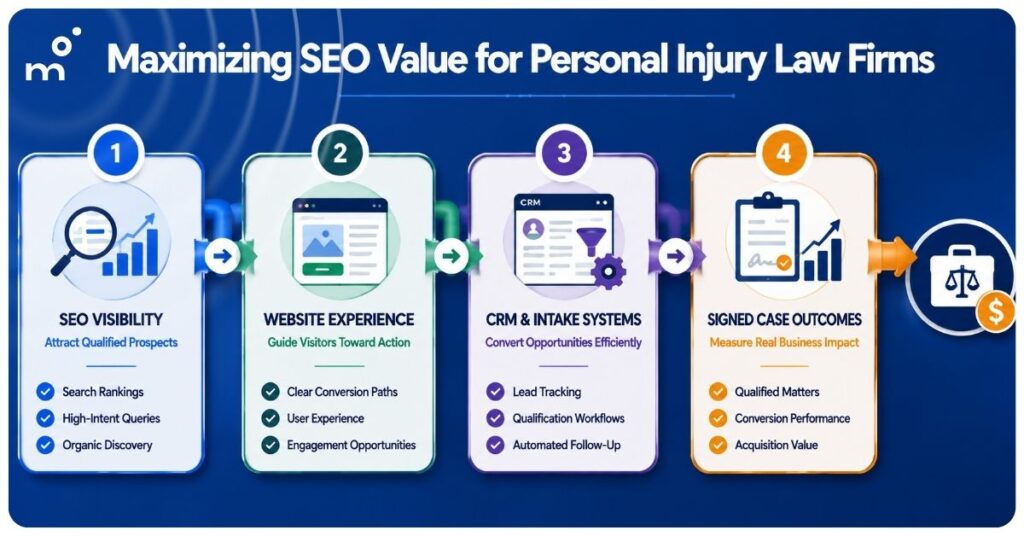 Maximizing SEO Value for Personal Injury Law Firms

1
SEO VISIBILITY
Attract Qualified Prospects
Search Rankings
High-Intent Queries
Organic Discovery

2
WEBSITE EXPERIENCE
Guide Visitors Toward Action
Clear Conversion Paths
User Experience
Engagement Opportunities

3
CRM
CRM & INTAKE SYSTEMS
Convert Opportunities Efficiently
Lead Tracking
Qualification Workflows
Automated Follow-Up

4
SIGNED CASE OUTCOMES
Measure Real Business Impact
Qualified Matters
Conversion Performance
Acquisition Value

$